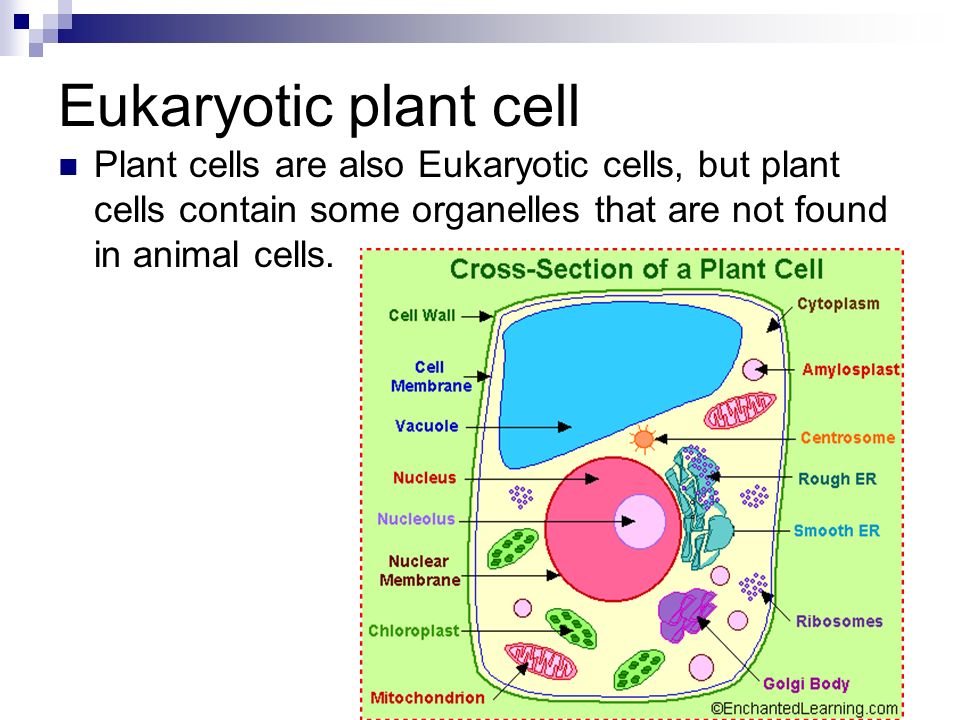 Eukaryotic plant cell

Plant cells are also Eukaryotic cells, but plant cells contain some organelles that are not found in animal cells.

Cross-Section of a Plant Cell

Cell Wall
Cell Membrane
Vacuole
Nucleus
Nucleolus
Nuclear Membrane
Chloroplast
Mitochondrion
Cytoplasm
Amylosplast
Centrosome
Rough ER
Smooth ER
Ribosomes
Golgi Body
©EnchantedLearning.com